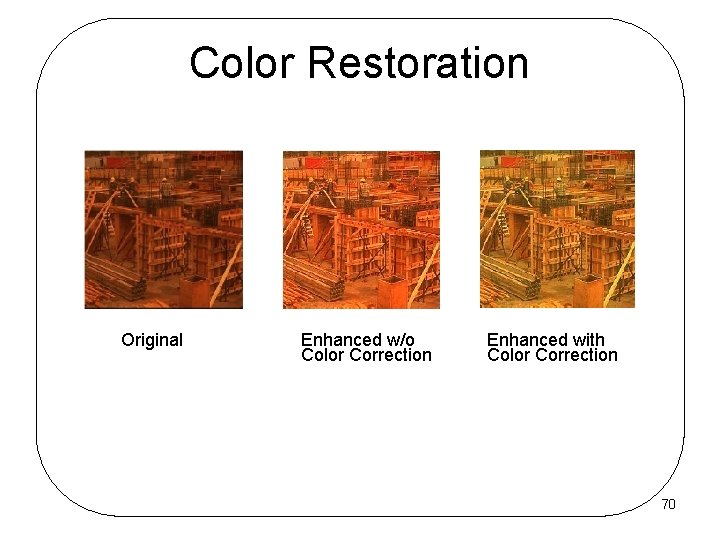 Color Restoration

Original

Enhanced w/o
Color Correction

Enhanced with
Color Correction

70